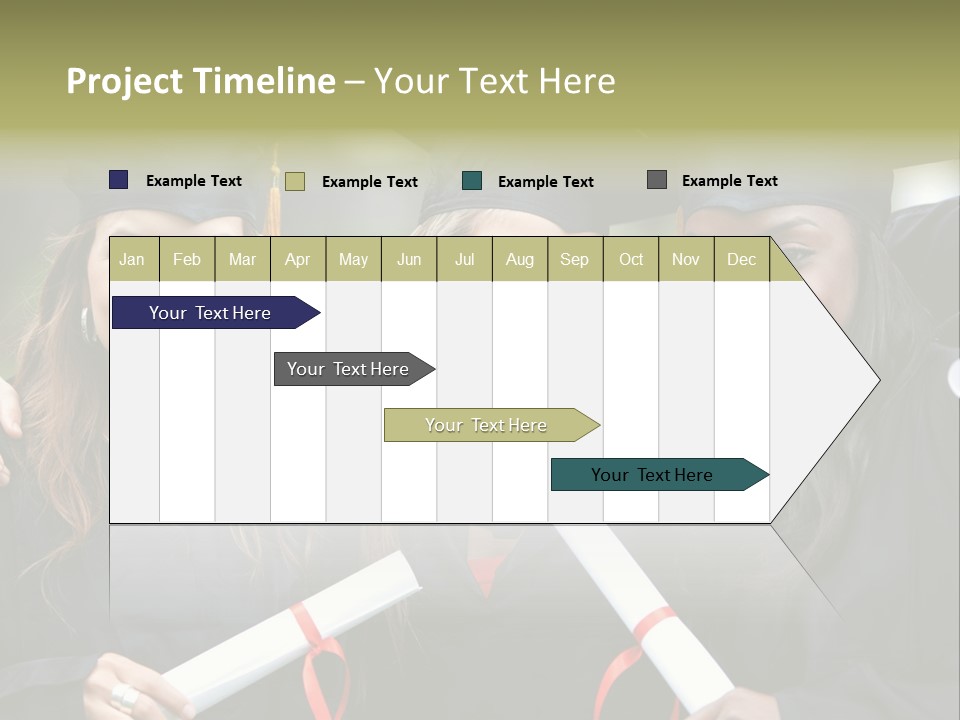 Project Timeline – Your Text Here

Example Text
Example Text
Example Text
Example Text

| Jan | Feb | Mar | Apr | May | Jun | Jul | Aug | Sep | Oct | Nov | Dec |
|---|---|---|---|---|---|---|---|---|---|---|---|

Your Text Here

Your Text Here

Your Text Here

Your Text Here